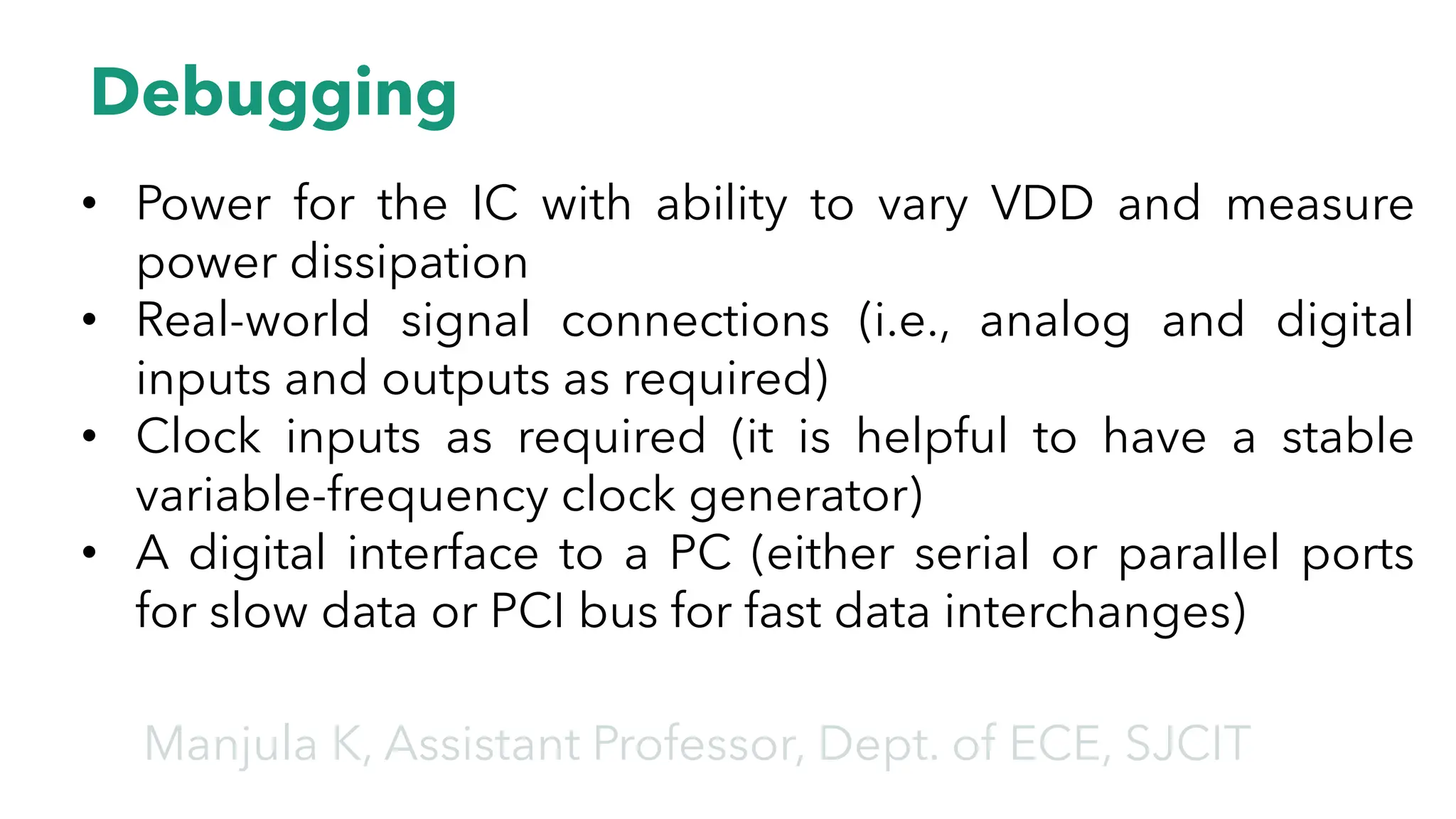 Debugging

• Power for the IC with ability to vary VDD and measure power dissipation
• Real-world signal connections (i.e., analog and digital inputs and outputs as required)
• Clock inputs as required (it is helpful to have a stable variable-frequency clock generator)
• A digital interface to a PC (either serial or parallel ports for slow data or PCI bus for fast data interchanges)

Manjula K, Assistant Professor, Dept. of ECE, SJCIT